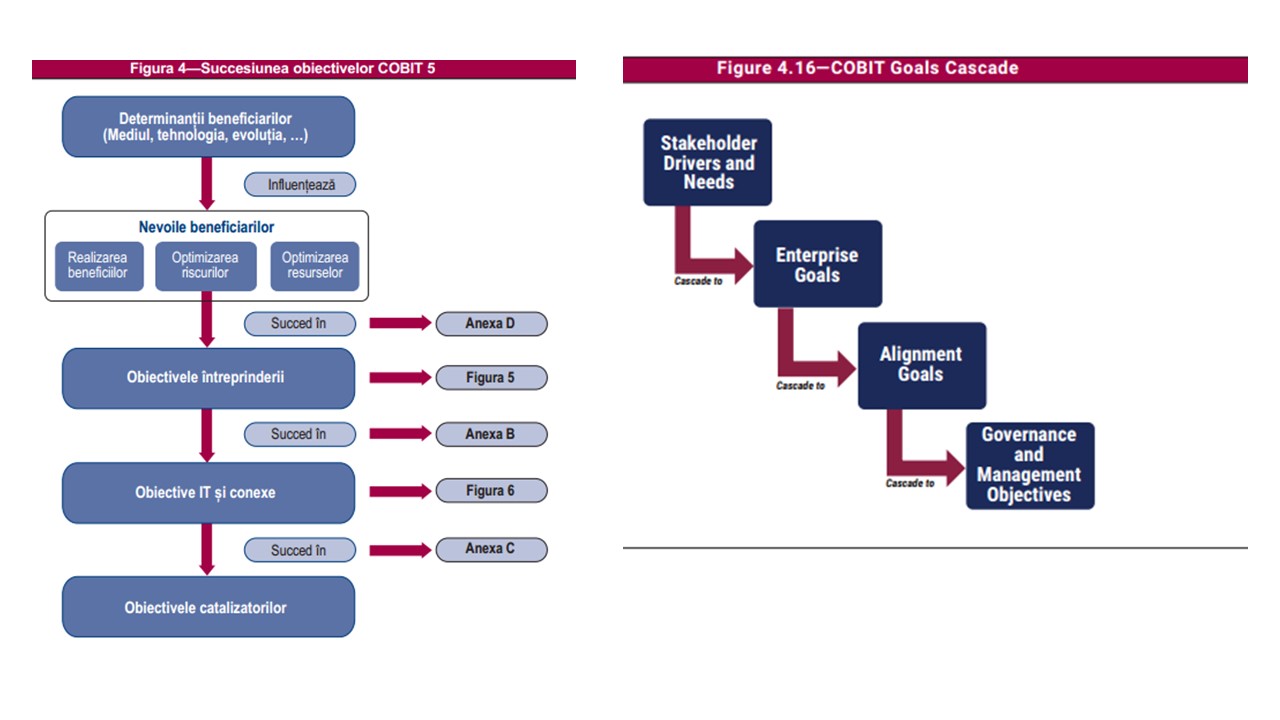 Figura 4—Succesiunea obiectivelor COBIT 5

Determinanții beneficiarilor
(Mediul, tehnologia, evoluția, ...)

Influențează

Nevoile beneficiarilor

Realizarea beneficiilor

Optimizarea riscurilor

Optimizarea resurselor

Succed în

Anexa D

Obiectivele întreprinderii

Figura 5

Succed în

Anexa B

Obiective IT și conexe

Figura 6

Succed în

Anexa C

Obiectivele catalizatorilor

Figure 4.16—COBIT Goals Cascade

Stakeholder Drivers and Needs

Cascade to

Enterprise Goals

Cascade to

Alignment Goals

Cascade to

Governance and Management Objectives